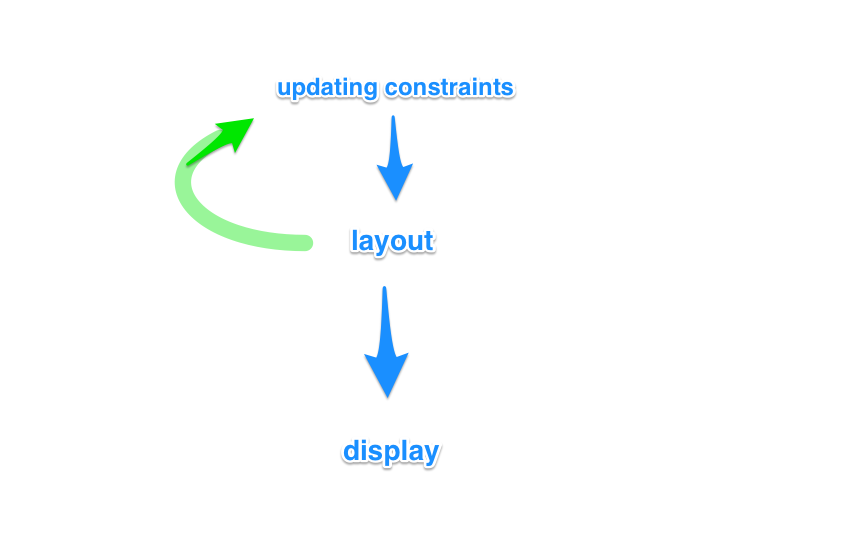 updating constraints

layout

display